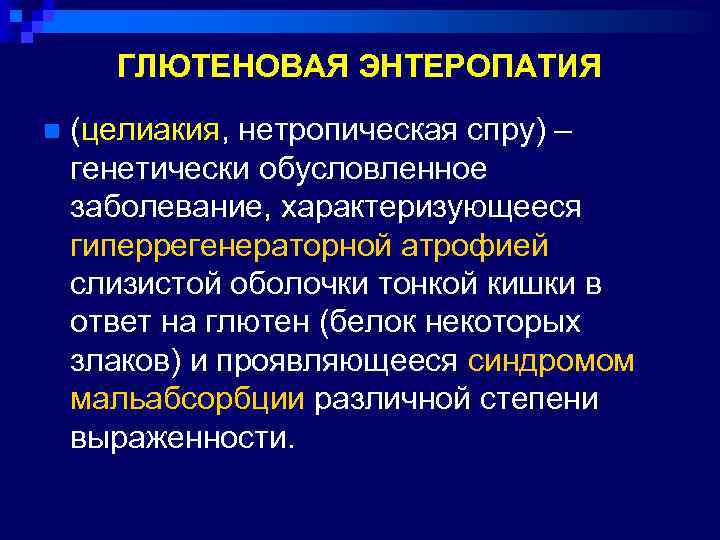 ГЛЮТЕНОВАЯ ЭНТЕРОПАТИЯ

(целиакия, нетропическая спру) – генетически обусловленное заболевание, характеризующееся гиперрегенераторной атрофией слизистой оболочки тонкой кишки в ответ на глютен (белок некоторых злаков) и проявляющееся синдромом мальабсорбции различной степени выраженности.